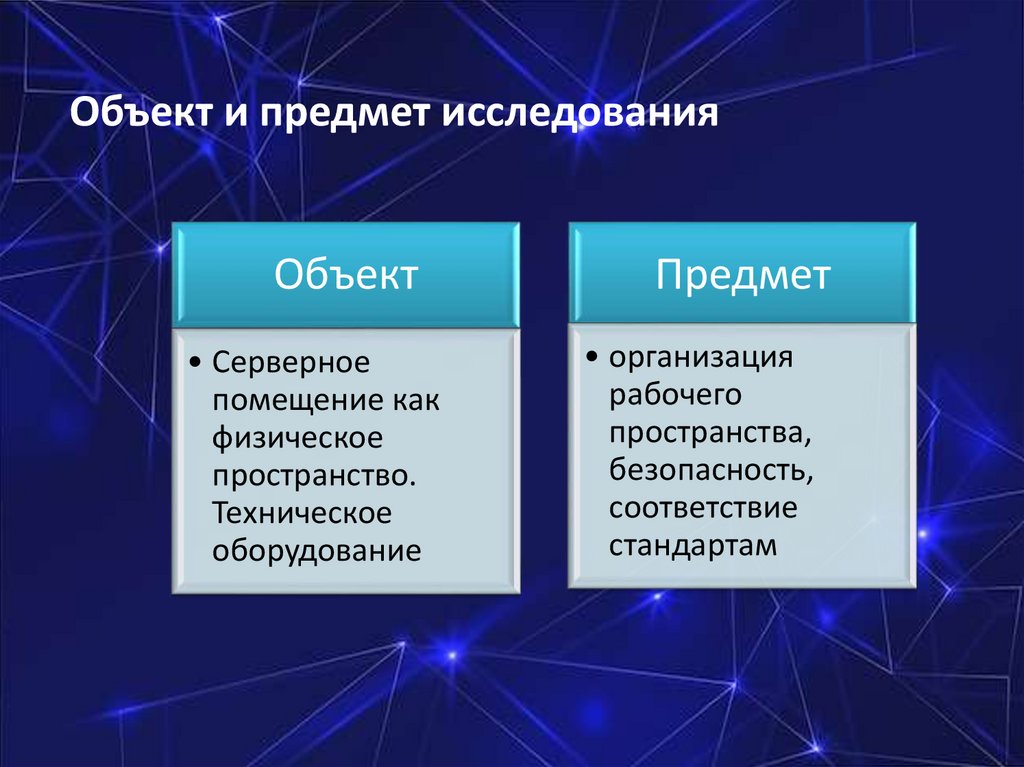 Объект и предмет исследования

Объект

• Серверное помещение как физическое пространство. Техническое оборудование

Предмет

• организация рабочего пространства, безопасность, соответствие стандартам